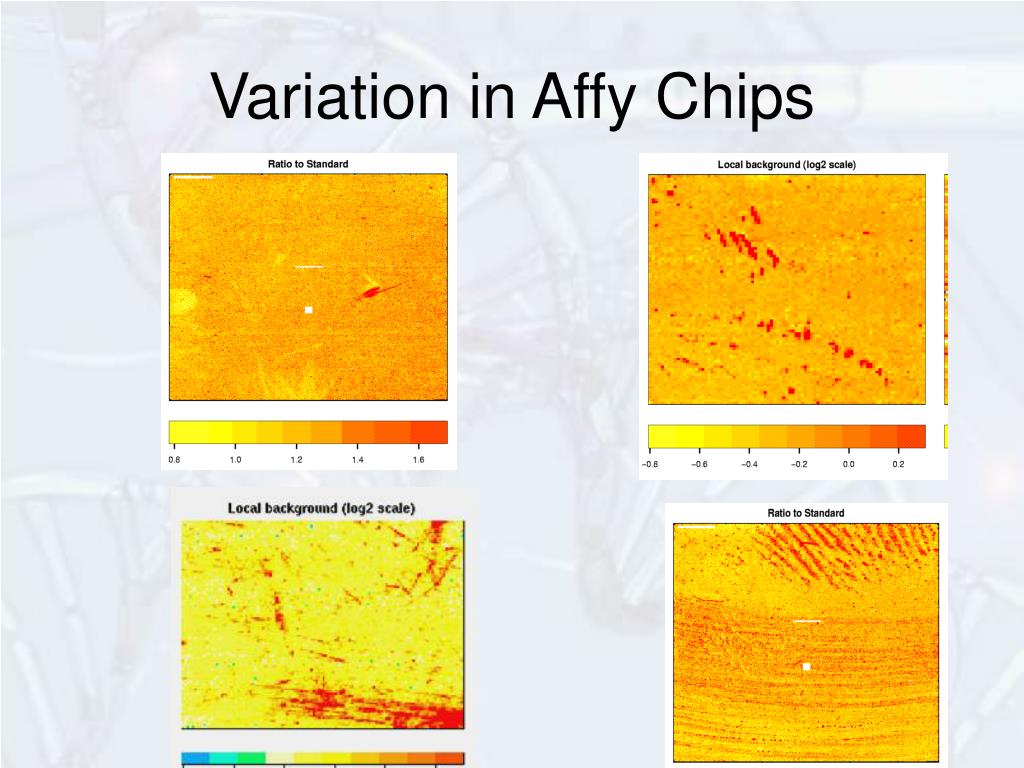 Variation in Affy Chips

Ratio to Standard

0.8 1.0 1.2 1.4 1.6

Local background (log2 scale)

−0.8 −0.6 −0.4 −0.2 0.0 0.2

Local background (log2 scale)

Ratio to Standard